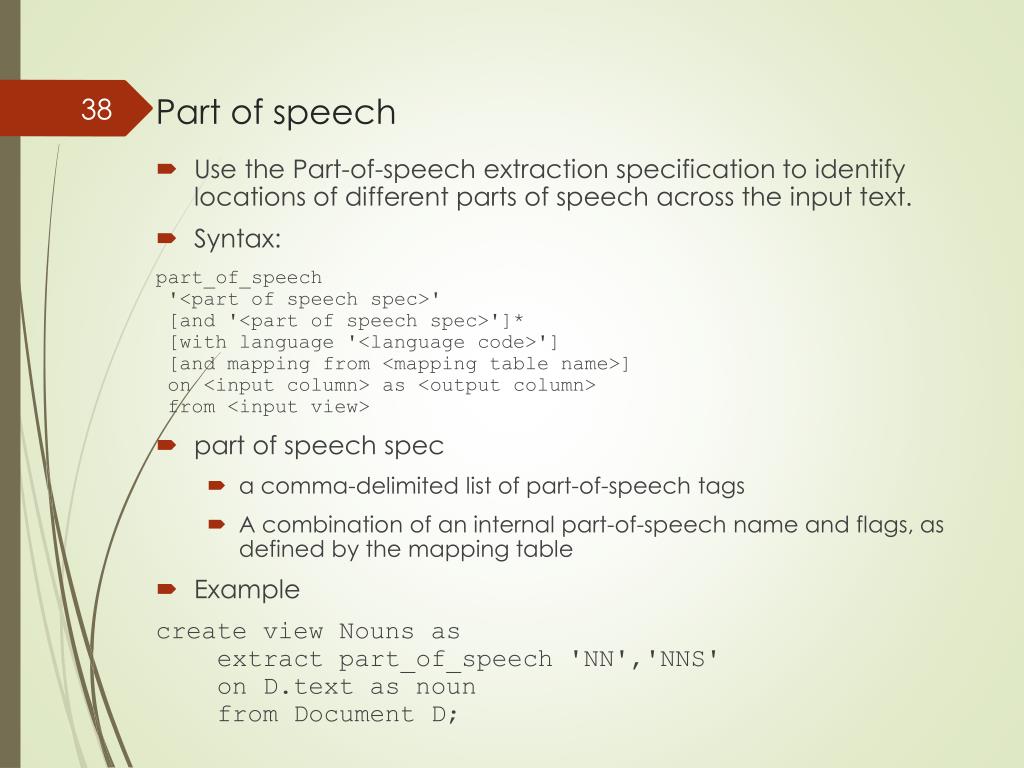 38

Part of speech

Use the Part-of-speech extraction specification to identify locations of different parts of speech across the input text.

Syntax:

part_of_speech
'<part of speech spec>'
[and '<part of speech spec>']*
[with language '<language code>']
[and mapping from <mapping table name>]
on <input column> as <output column>
from <input view>

part of speech spec

a comma-delimited list of part-of-speech tags

A combination of an internal part-of-speech name and flags, as defined by the mapping table

Example

create view Nouns as
extract part_of_speech 'NN','NNS'
on D.text as noun
from Document D;